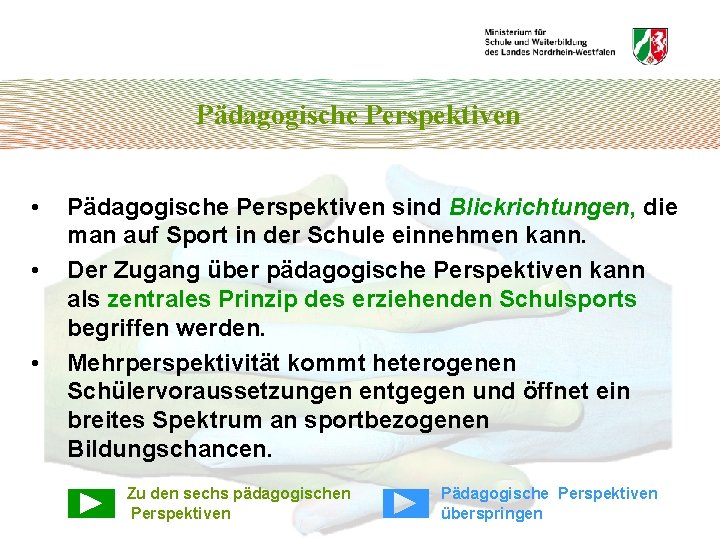 Ministerium für
Schule und Weiterbildung
des Landes Nordrhein-Westfalen

Pädagogische Perspektiven

• Pädagogische Perspektiven sind Blickrichtungen, die man auf Sport in der Schule einnehmen kann.
• Der Zugang über pädagogische Perspektiven kann als zentrales Prinzip des erziehenden Schulsports begriffen werden.
• Mehrperspektivität kommt heterogenen Schülervoraussetzungen entgegen und öffnet ein breites Spektrum an sportbezogenen Bildungschancen.

Zu den sechs pädagogischen Perspektiven

Pädagogische Perspektiven überspringen